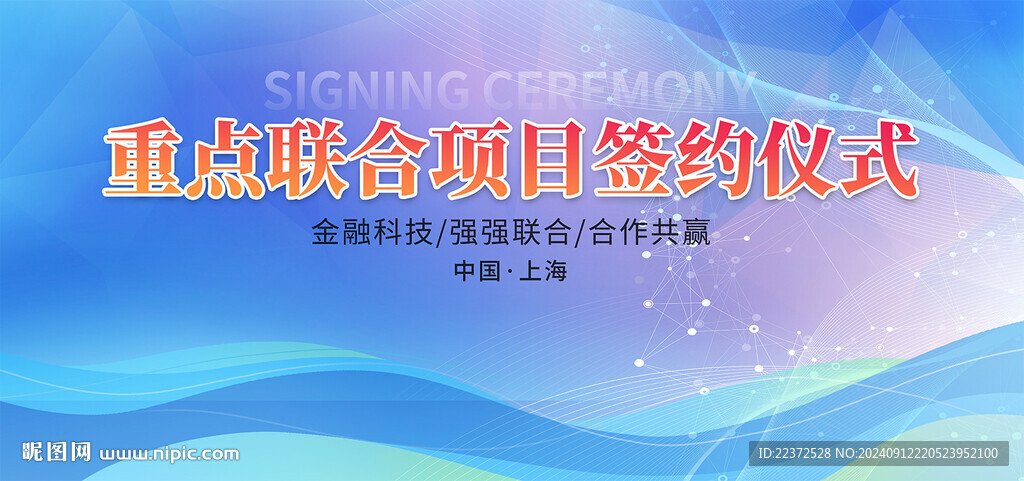 SIGNING CEREMONY

重点联合项目签约仪式

金融科技/强强联合/合作共赢

中国·上海

昵图网 www.nipic.com

ID:22372528 NO:20240912220523952100